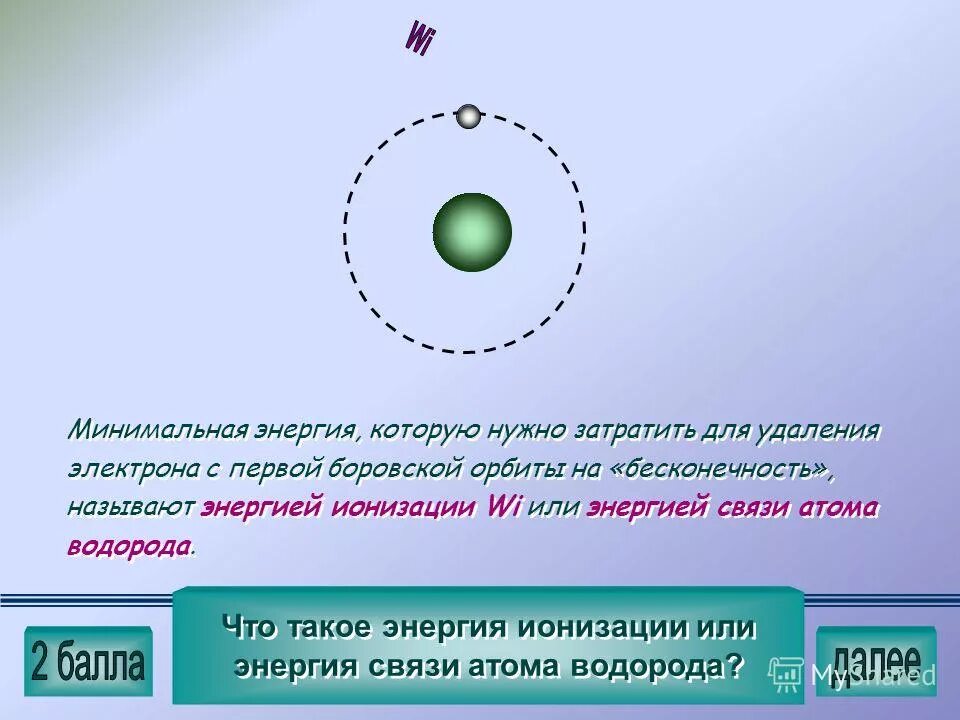 Wi

Минимальная энергия, которую нужно затратить для удаления электрона с первой боровской орбиты на «бесконечность», называют энергией ионизации Wi или энергией связи атома водорода.

2 балла

Что такое энергия ионизации или энергия связи атома водорода?

далее

MyShared